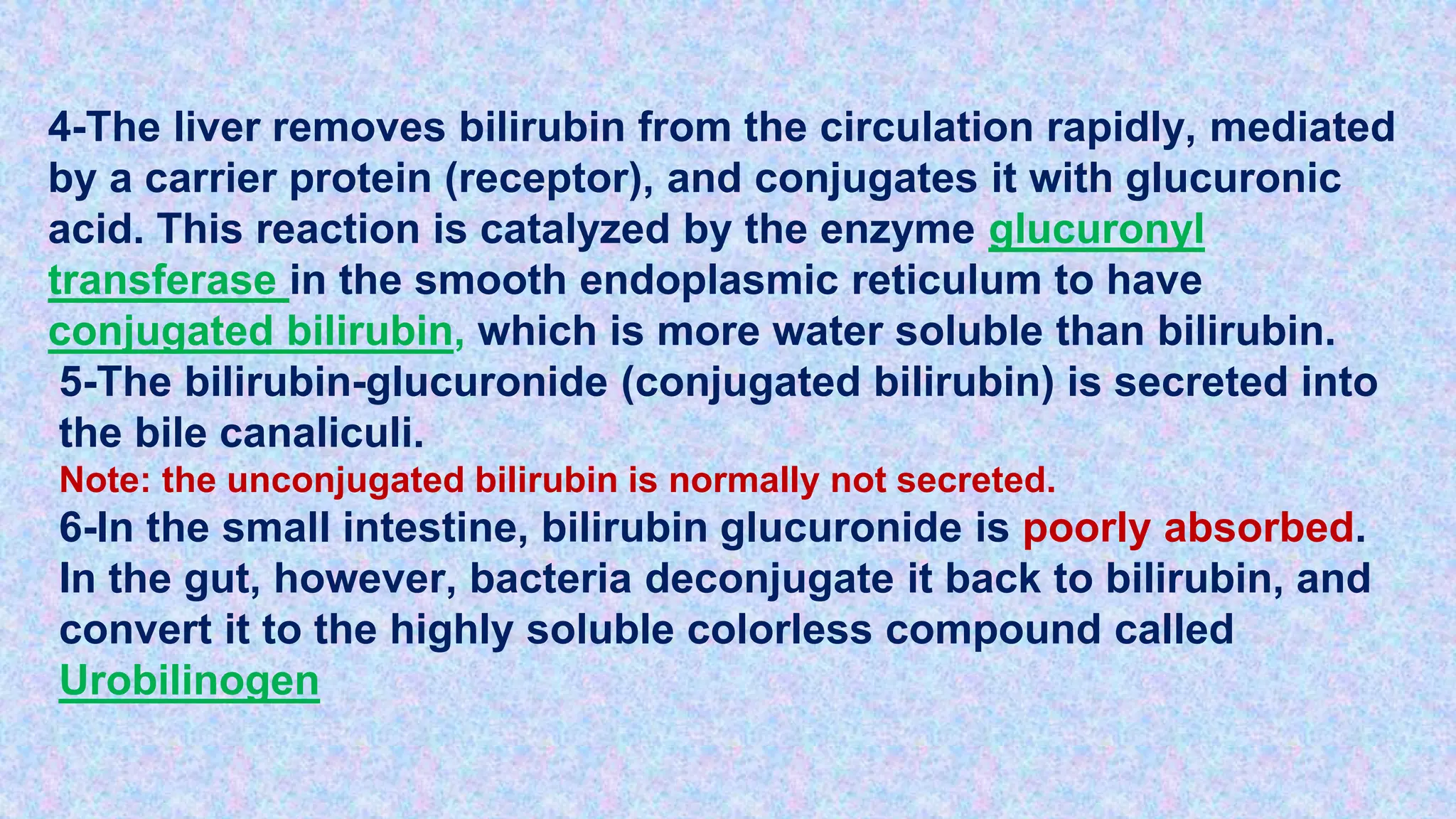 4-The liver removes bilirubin from the circulation rapidly, mediated by a carrier protein (receptor), and conjugates it with glucuronic acid. This reaction is catalyzed by the enzyme glucuronyl transferase in the smooth endoplasmic reticulum to have conjugated bilirubin, which is more water soluble than bilirubin.

5-The bilirubin-glucuronide (conjugated bilirubin) is secreted into the bile canaliculi.

Note: the unconjugated bilirubin is normally not secreted.

6-In the small intestine, bilirubin glucuronide is poorly absorbed. In the gut, however, bacteria deconjugate it back to bilirubin, and convert it to the highly soluble colorless compound called Urobilinogen